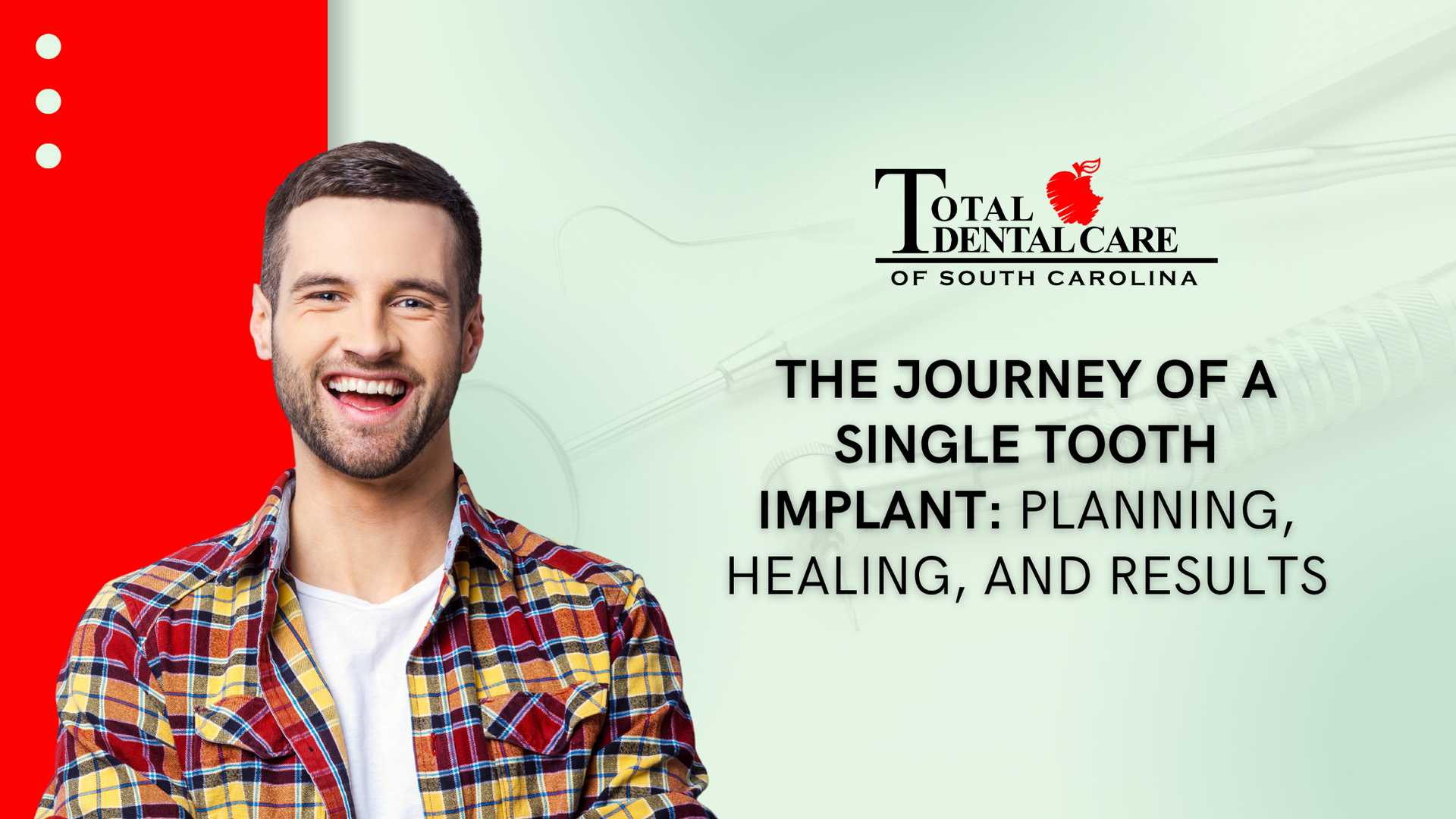 TOTAL DENTAL CARE
OF SOUTH CAROLINA

THE JOURNEY OF A SINGLE TOOTH IMPLANT: PLANNING, HEALING, AND RESULTS